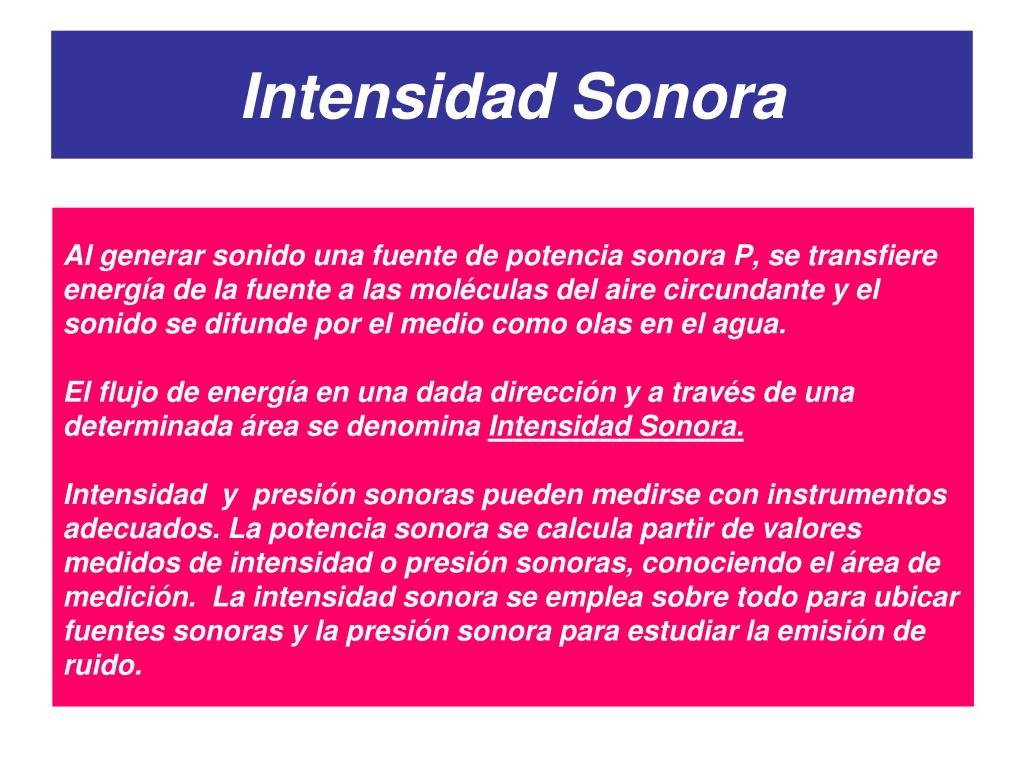 Intensidad Sonora

Al generar sonido una fuente de potencia sonora P, se transfiere energía de la fuente a las moléculas del aire circundante y el sonido se difunde por el medio como olas en el agua.

El flujo de energía en una dada dirección y a través de una determinada área se denomina Intensidad Sonora.

Intensidad y presión sonoras pueden medirse con instrumentos adecuados. La potencia sonora se calcula partir de valores medidos de intensidad o presión sonoras, conociendo el área de medición. La intensidad sonora se emplea sobre todo para ubicar fuentes sonoras y la presión sonora para estudiar la emisión de ruido.